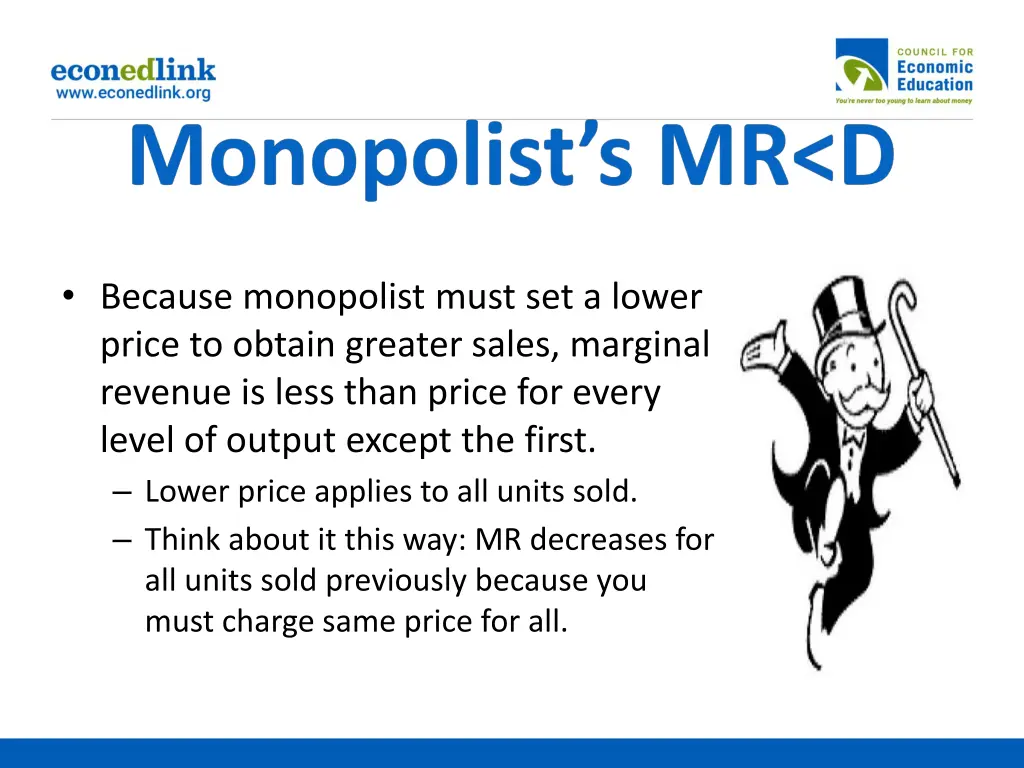 econedlink
www.econedlink.org

COUNCIL FOR
Economic
Education
You're never too young to learn about money

Monopolist's MR<D

• Because monopolist must set a lower price to obtain greater sales, marginal revenue is less than price for every level of output except the first.
– Lower price applies to all units sold.
– Think about it this way: MR decreases for all units sold previously because you must charge same price for all.